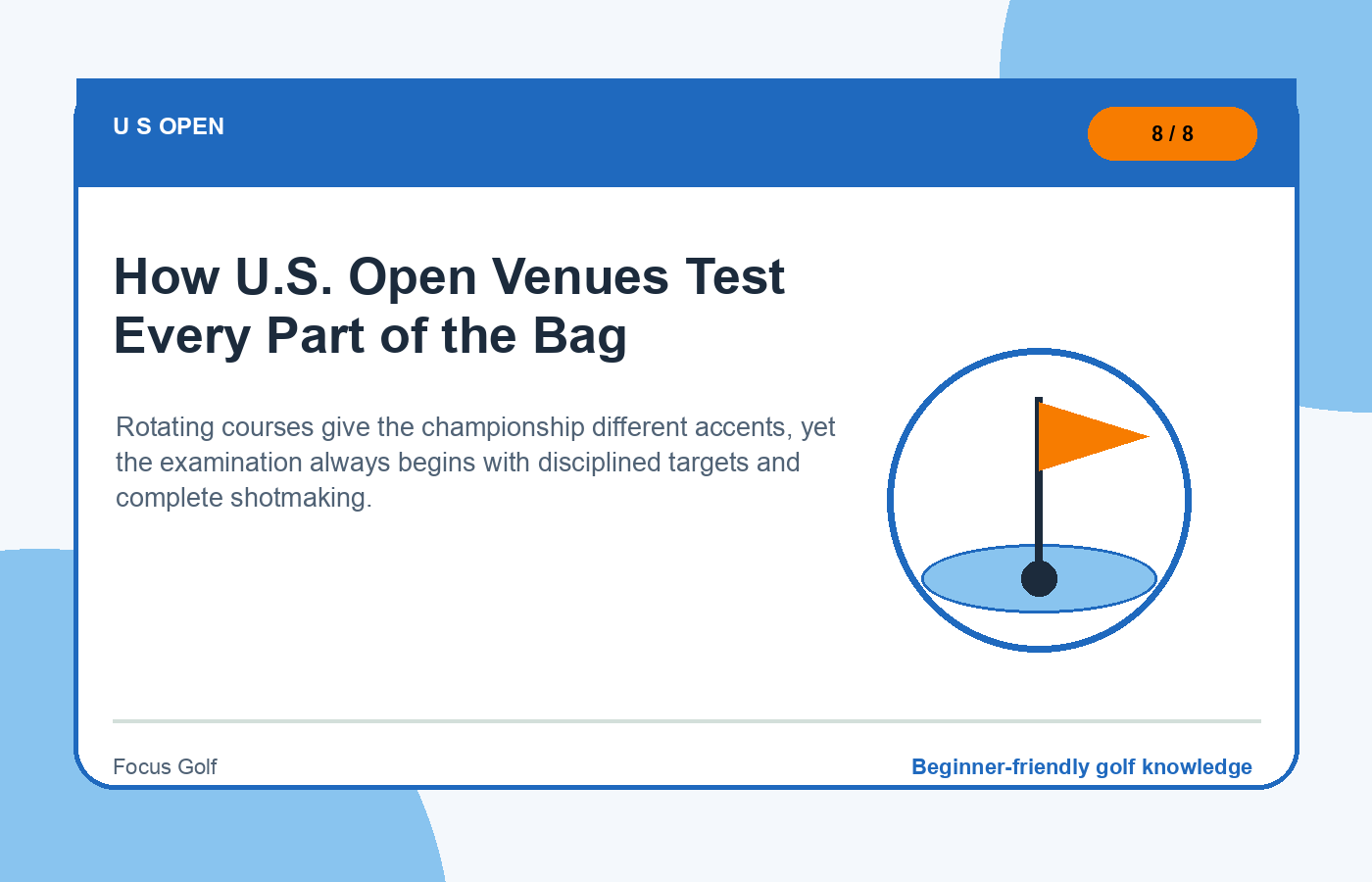 U S OPEN

8 / 8

How U.S. Open Venues Test Every Part of the Bag

Rotating courses give the championship different accents, yet the examination always begins with disciplined targets and complete shotmaking.

Focus Golf

Beginner-friendly golf knowledge